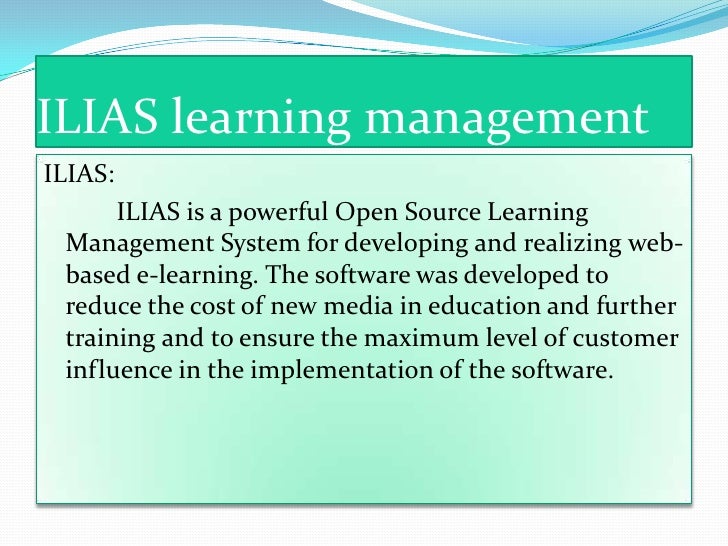 ILIAS learning management

ILIAS:

ILIAS is a powerful Open Source Learning Management System for developing and realizing web-based e-learning. The software was developed to reduce the cost of new media in education and further training and to ensure the maximum level of customer influence in the implementation of the software.